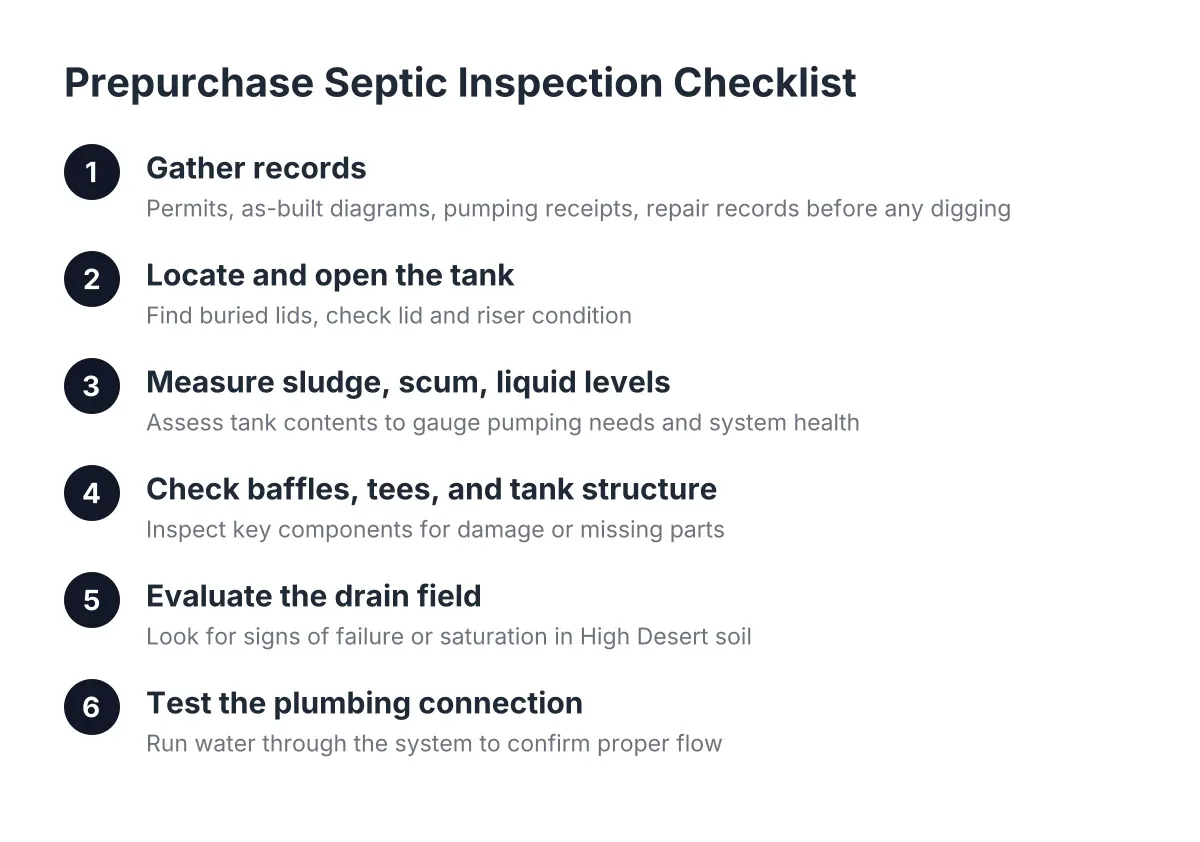 Prepurchase Septic Inspection Checklist

1
Gather records
Permits, as-built diagrams, pumping receipts, repair records before any digging

2
Locate and open the tank
Find buried lids, check lid and riser condition

3
Measure sludge, scum, liquid levels
Assess tank contents to gauge pumping needs and system health

4
Check baffles, tees, and tank structure
Inspect key components for damage or missing parts

5
Evaluate the drain field
Look for signs of failure or saturation in High Desert soil

6
Test the plumbing connection
Run water through the system to confirm proper flow